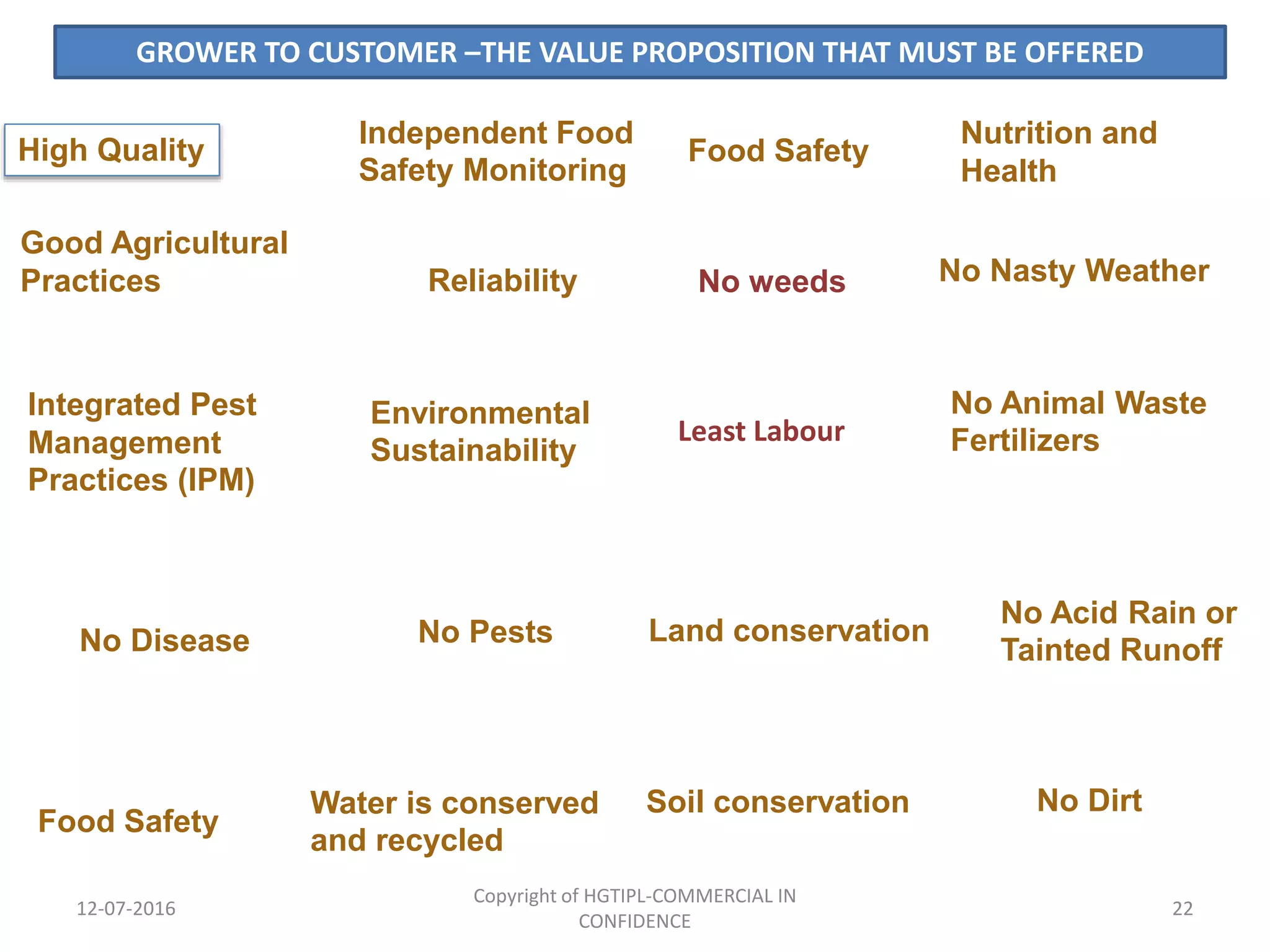 GROWER TO CUSTOMER –THE VALUE PROPOSITION THAT MUST BE OFFERED

High Quality

Independent Food Safety Monitoring

Food Safety

Nutrition and Health

Good Agricultural Practices

Reliability

No weeds

No Nasty Weather

Integrated Pest Management Practices (IPM)

Environmental Sustainability

Least Labour

No Animal Waste Fertilizers

No Disease

No Pests

Land conservation

No Acid Rain or Tainted Runoff

Food Safety

Water is conserved and recycled

Soil conservation

No Dirt

12-07-2016

Copyright of HGTIPL-COMMERCIAL IN CONFIDENCE

22